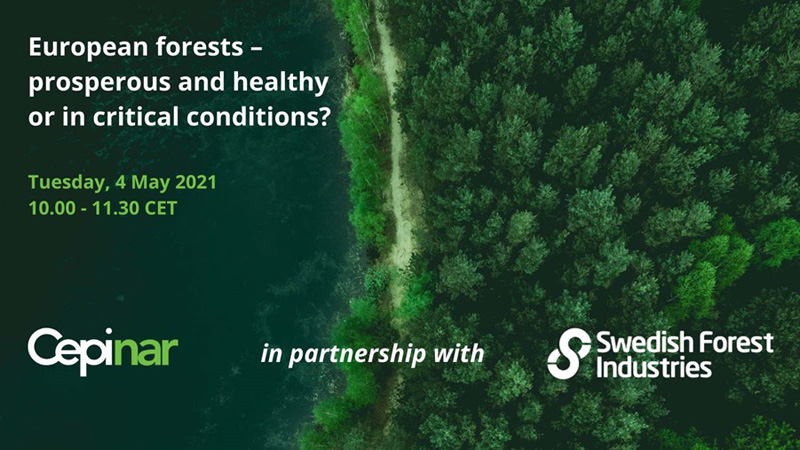 European forests – prosperous and healthy or in critical conditions?

Tuesday, 4 May 2021
10.00 - 11.30 CET

Cepinar

in partnership with

Swedish Forest Industries